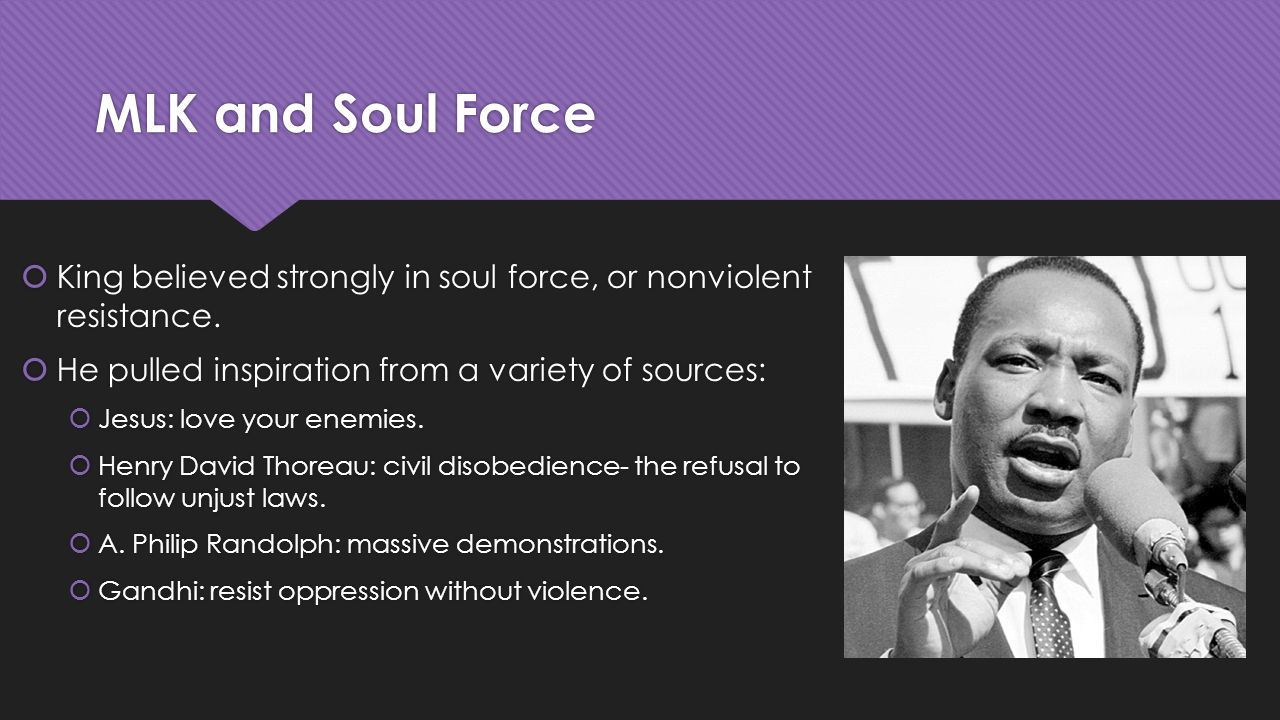 MLK and Soul Force

King believed strongly in soul force, or nonviolent resistance.

He pulled inspiration from a variety of sources:

Jesus: love your enemies.

Henry David Thoreau: civil disobedience- the refusal to follow unjust laws.

A. Philip Randolph: massive demonstrations.

Gandhi: resist oppression without violence.